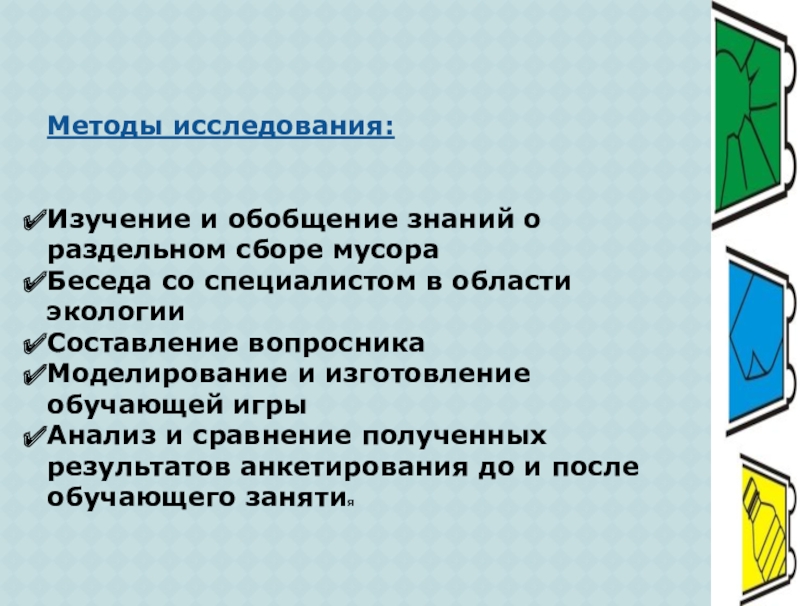 Методы исследования:

✔Изучение и обобщение знаний о раздельном сборе мусора
✔Беседа со специалистом в области экологии
✔Составление вопросника
✔Моделирование и изготовление обучающей игры
✔Анализ и сравнение полученных результатов анкетирования до и после обучающего занятия